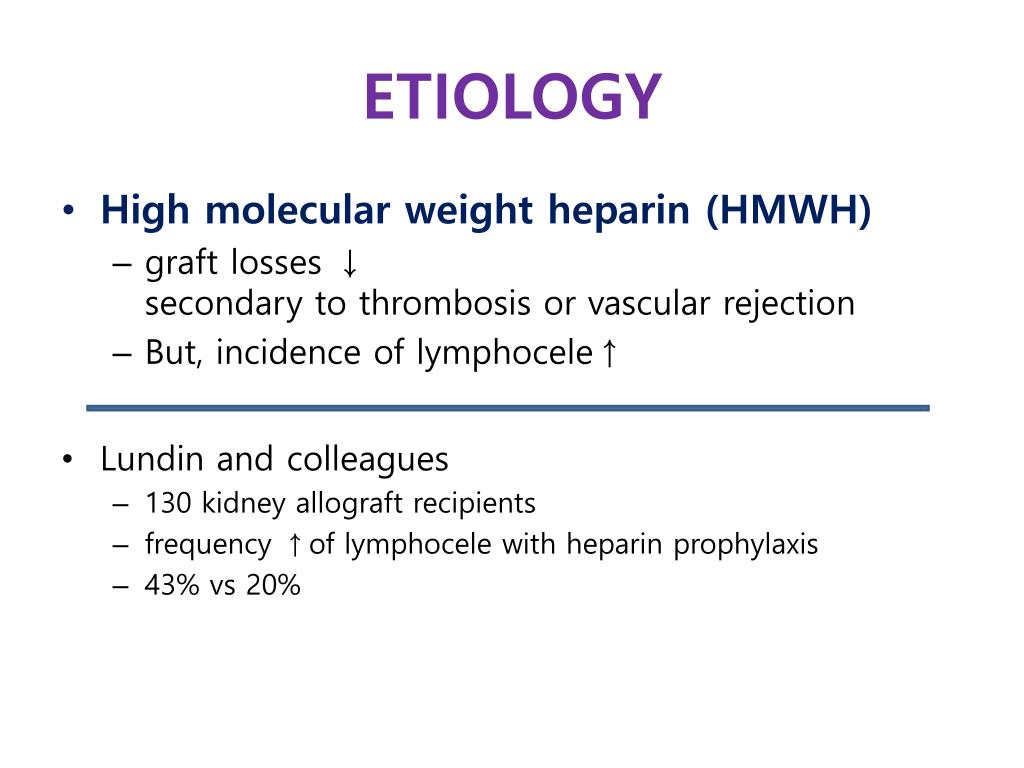 ETIOLOGY

• High molecular weight heparin (HMWH)
– graft losses ↓
secondary to thrombosis or vascular rejection
– But, incidence of lymphocele ↑

• Lundin and colleagues
– 130 kidney allograft recipients
– frequency ↑ of lymphocele with heparin prophylaxis
– 43% vs 20%